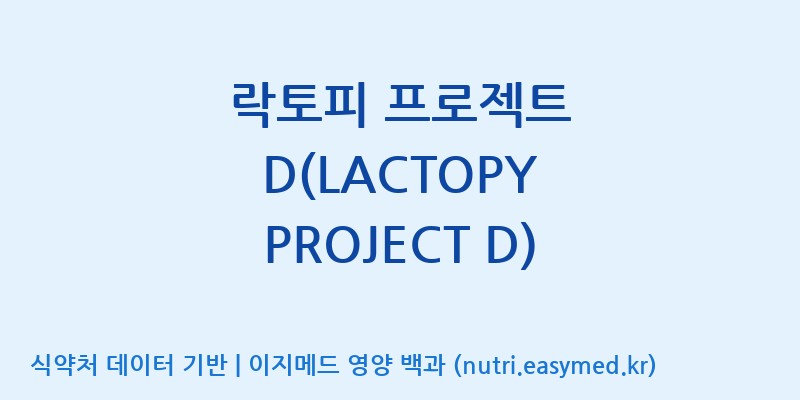 락토피 프로젝트 D(LACTOPY PROJECT D)

식약처 데이터 기반 | 이지메드 영양 백과 (nutri.easymed.kr)